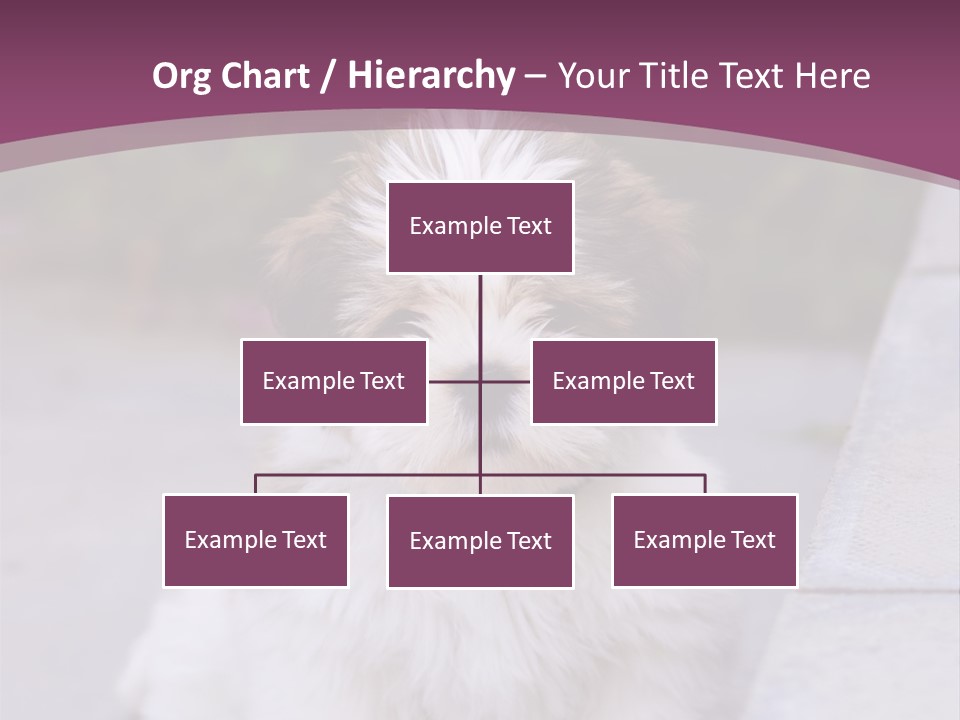 Org Chart / Hierarchy – Your Title Text Here

Example Text

Example Text

Example Text

Example Text

Example Text

Example Text